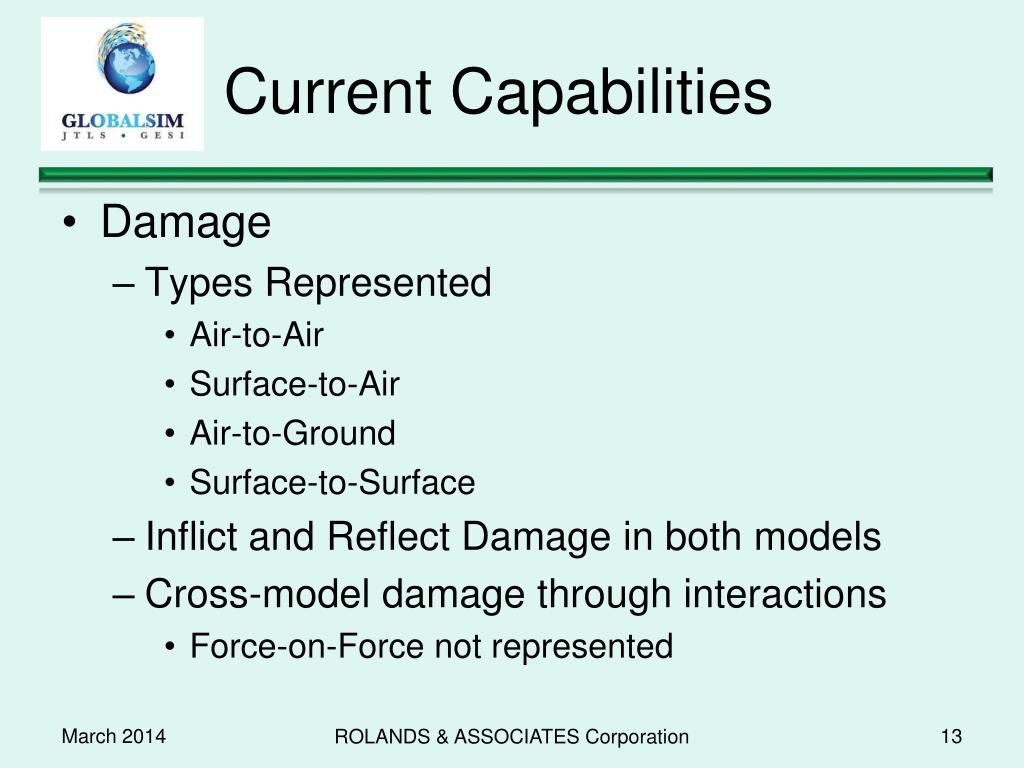 GLOBALSIM
JTLS • GESI

Current Capabilities

• Damage
– Types Represented
• Air-to-Air
• Surface-to-Air
• Air-to-Ground
• Surface-to-Surface
– Inflict and Reflect Damage in both models
– Cross-model damage through interactions
• Force-on-Force not represented

March 2014

ROLANDS & ASSOCIATES Corporation

13